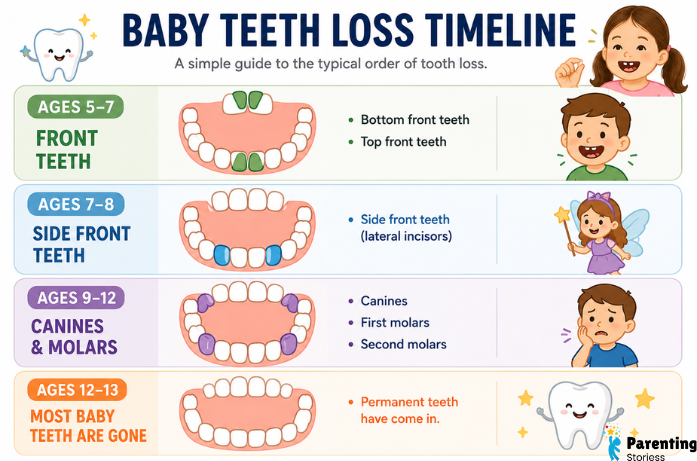 BABY TEETH LOSS TIMELINE

A simple guide to the typical order of tooth loss.

AGES 5–7
FRONT TEETH

• Bottom front teeth
• Top front teeth

AGES 7–8
SIDE FRONT TEETH

• Side front teeth (lateral incisors)

AGES 9–12
CANINES & MOLARS

• Canines
• First molars
• Second molars

AGES 12–13
MOST BABY TEETH ARE GONE

• Permanent teeth have come in.

Parenting Storiess